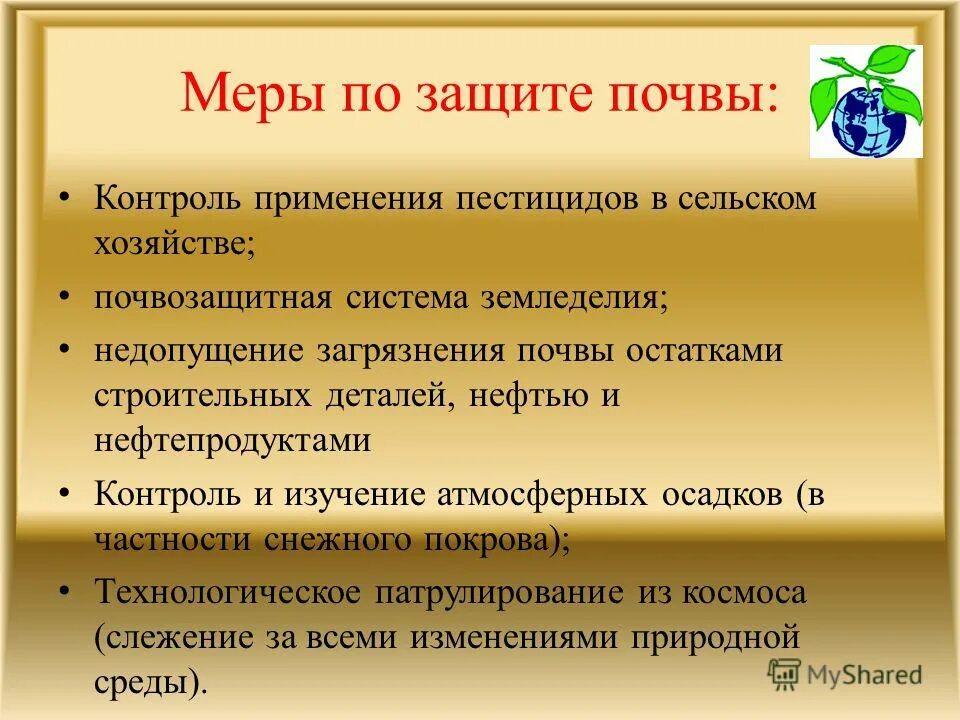 Меры по защите почвы:

• Контроль применения пестицидов в сельском хозяйстве;

• почвозащитная система земледелия;

• недопущение загрязнения почвы остатками строительных деталей, нефтью и нефтепродуктами

• Контроль и изучение атмосферных осадков (в частности снежного покрова);

• Технологическое патрулирование из космоса (слежение за всеми изменениями природной среды).

MyShared